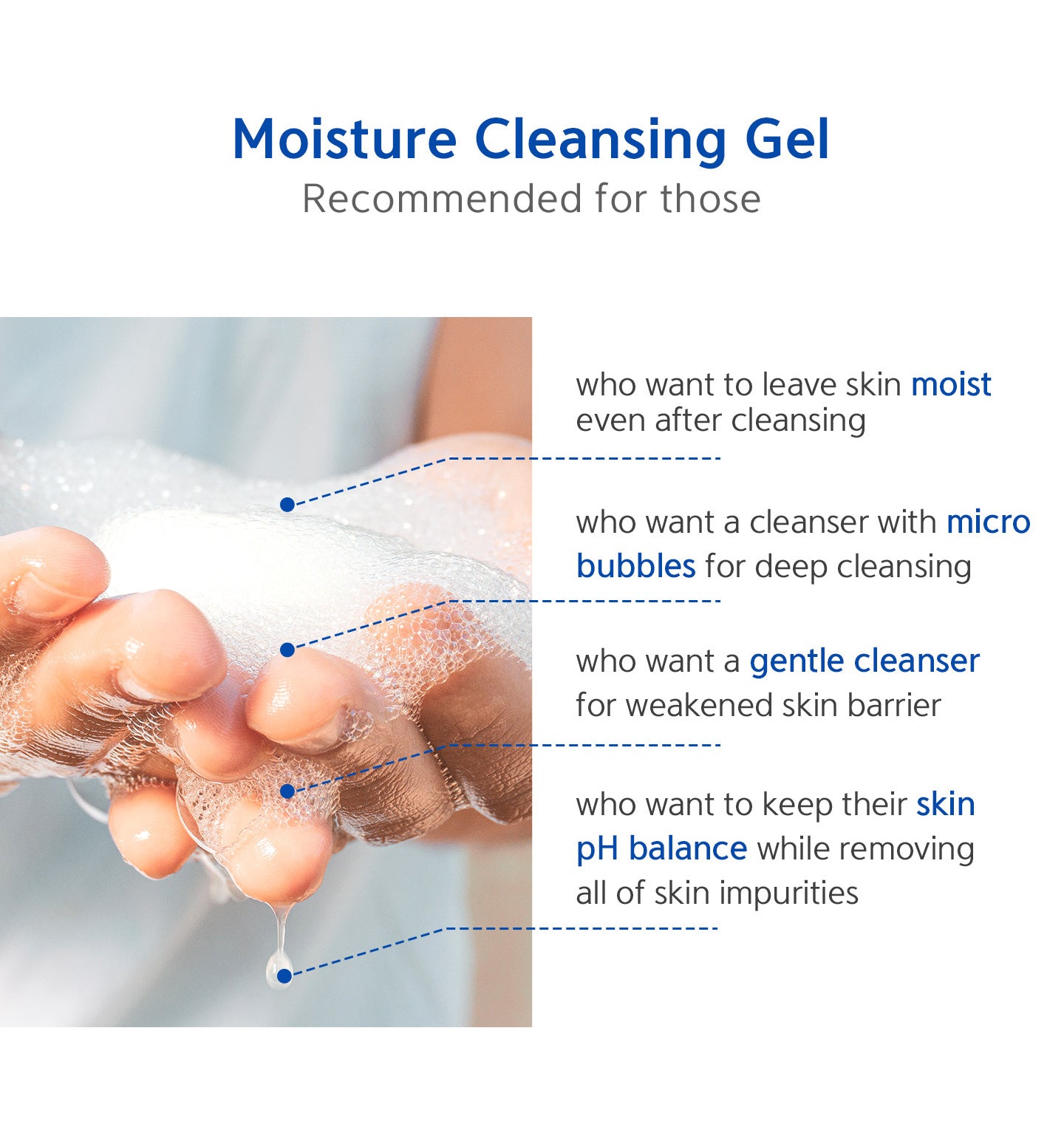 Moisture Cleansing Gel
Recommended for those

who want to leave skin moist even after cleansing

who want a cleanser with micro bubbles for deep cleansing

who want a gentle cleanser for weakened skin barrier

who want to keep their skin pH balance while removing all of skin impurities